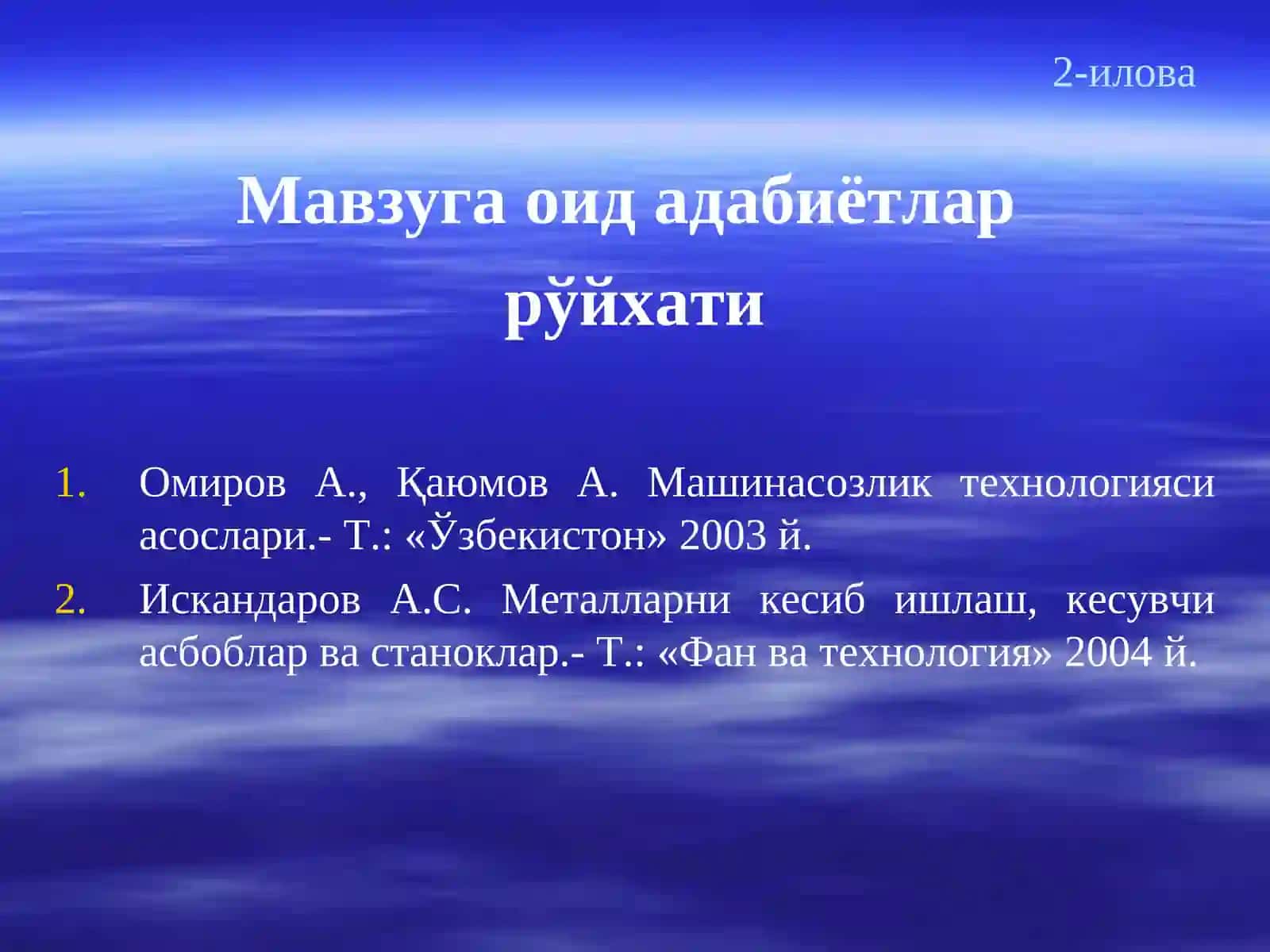 2-илова

Мавзуга оид адабиётлар рўйхати

1. Омиров А., Қаюмов А. Машинасозлик технологияси асослари.- Т.: «Ўзбекистон» 2003 й.
2. Искандаров А.С. Металларни кесиб ишлаш, кесувчи асбоблар ва станоклар.- Т.: «Фан ва технология» 2004 й.